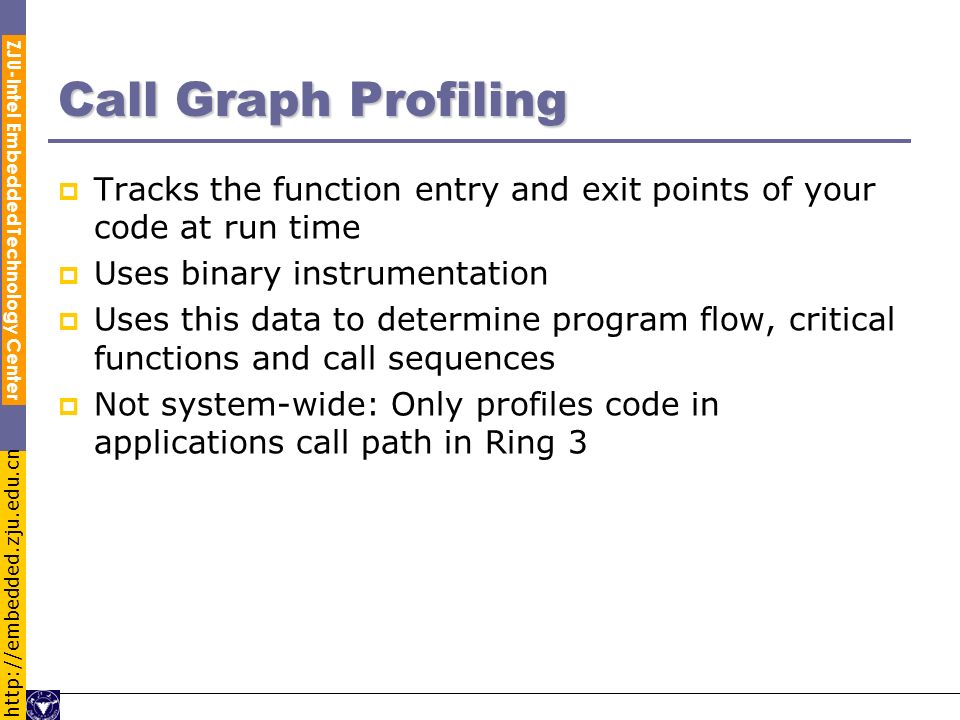 ZJU-Intel EmbeddedTechnology Center

http://embedded.zju.edu.cn

Call Graph Profiling

Tracks the function entry and exit points of your code at run time

Uses binary instrumentation

Uses this data to determine program flow, critical functions and call sequences

Not system-wide: Only profiles code in applications call path in Ring 3